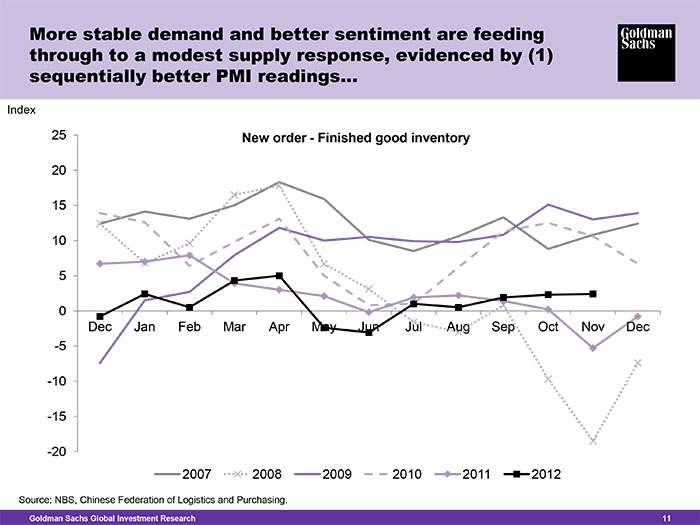 More stable demand and better sentiment are feeding through to a modest supply response, evidenced by (1) sequentially better PMI readings...

Goldman Sachs

Index

New order - Finished good inventory

25
20
15
10
5
0
-5
-10
-15
-20

Dec Jan Feb Mar Apr May Jun Jul Aug Sep Oct Nov Dec

2007 2008 2009 2010 2011 2012

Source: NBS, Chinese Federation of Logistics and Purchasing.

Goldman Sachs Global Investment Research

11